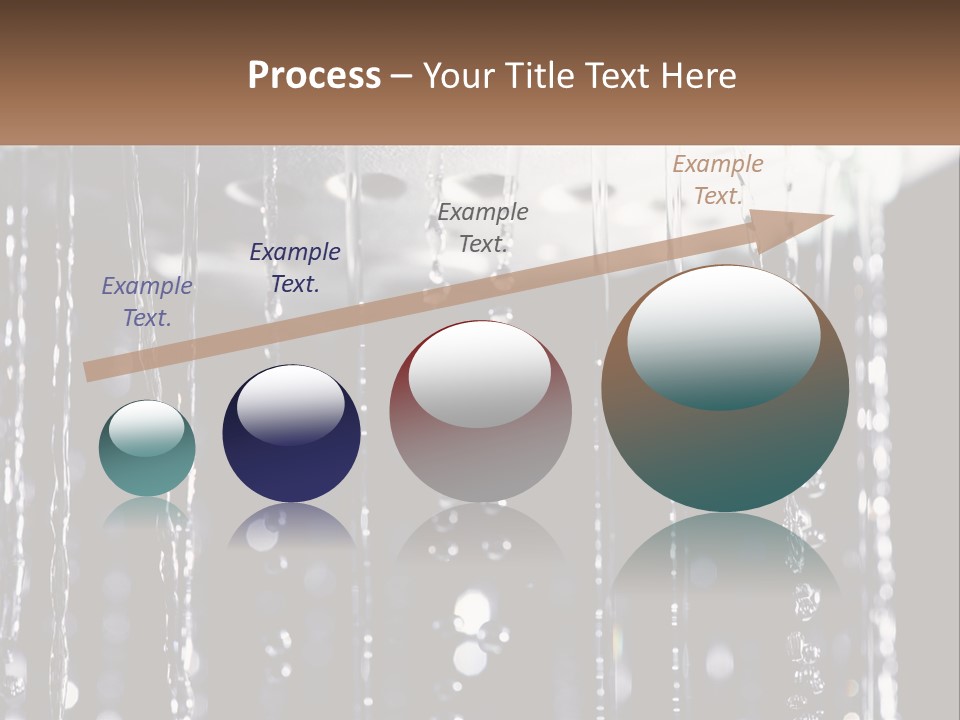 Process – Your Title Text Here

Example Text.

Example Text.

Example Text.

Example Text.